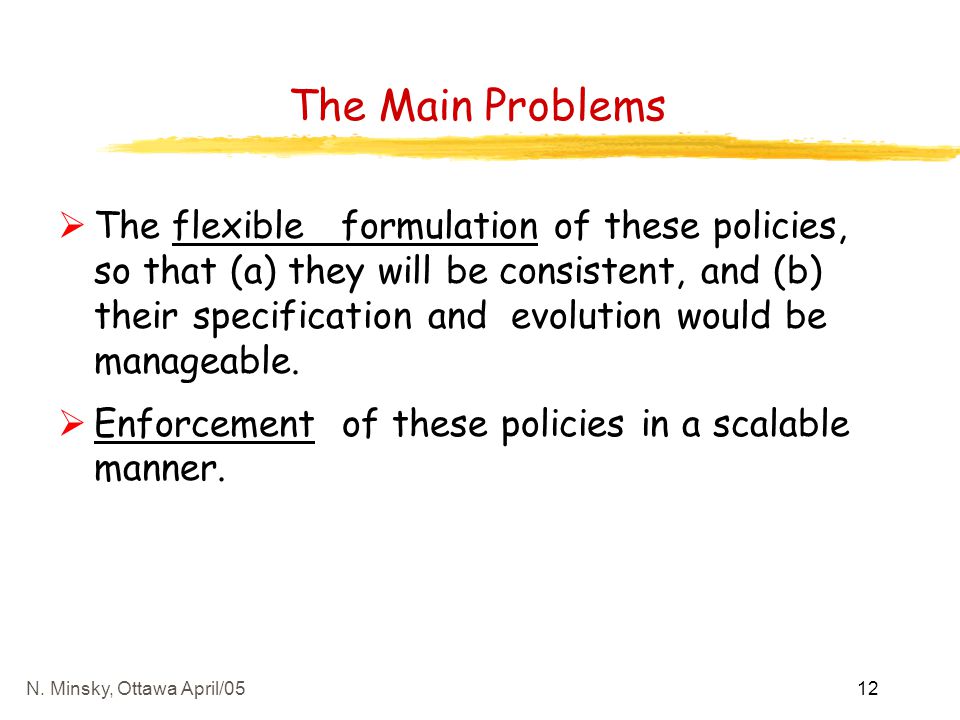 The Main Problems

➢ The flexible formulation of these policies, so that (a) they will be consistent, and (b) their specification and evolution would be manageable.

➢ Enforcement of these policies in a scalable manner.

N. Minsky, Ottawa April/05

12